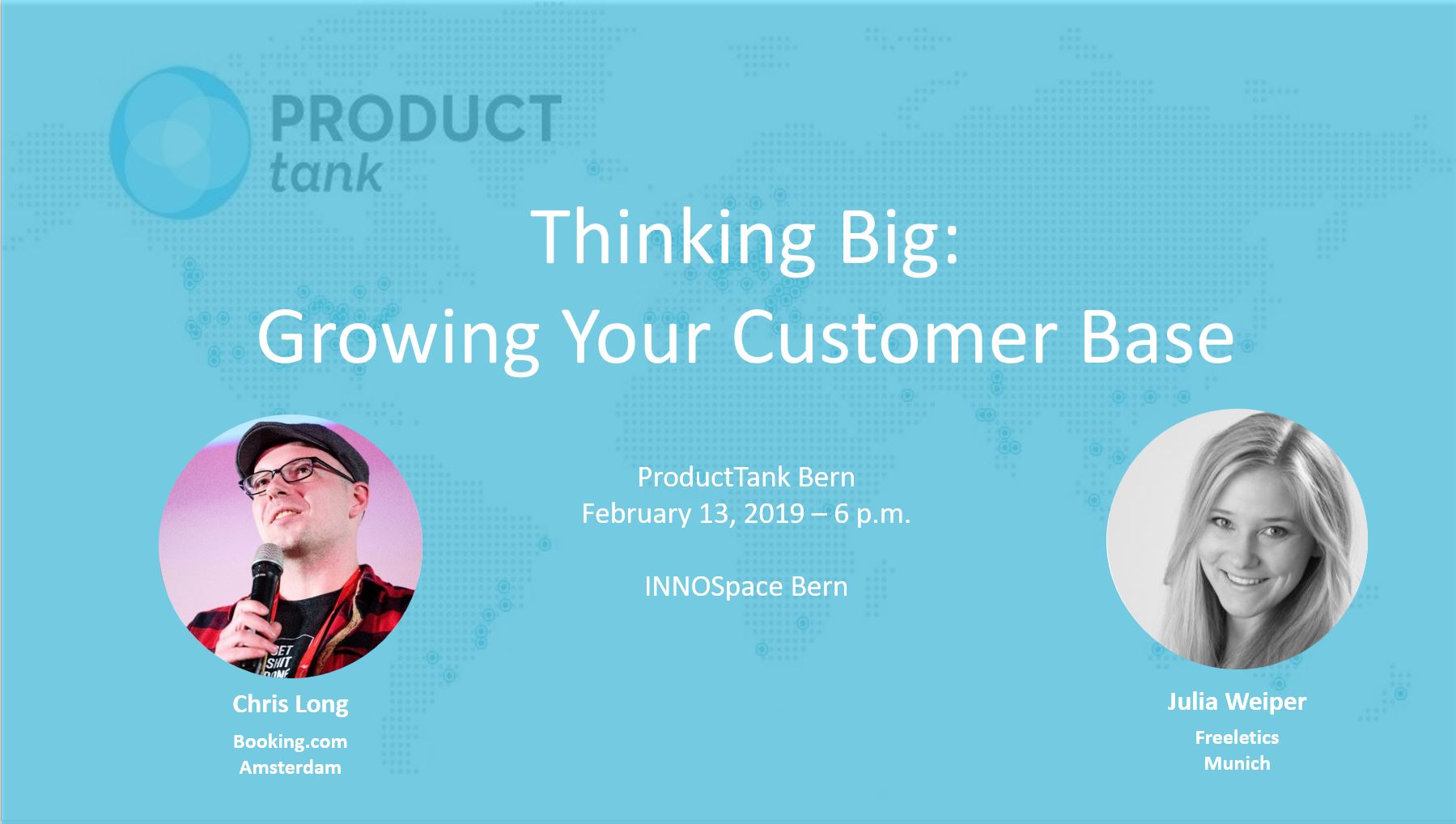 PRODUCT tank

Thinking Big:
Growing Your Customer Base

ProductTank Bern
February 13, 2019 – 6 p.m.

INNOSpace Bern

GET SHIT DONE

Chris Long
Booking.com
Amsterdam

Julia Weiper
Freeletics
Munich